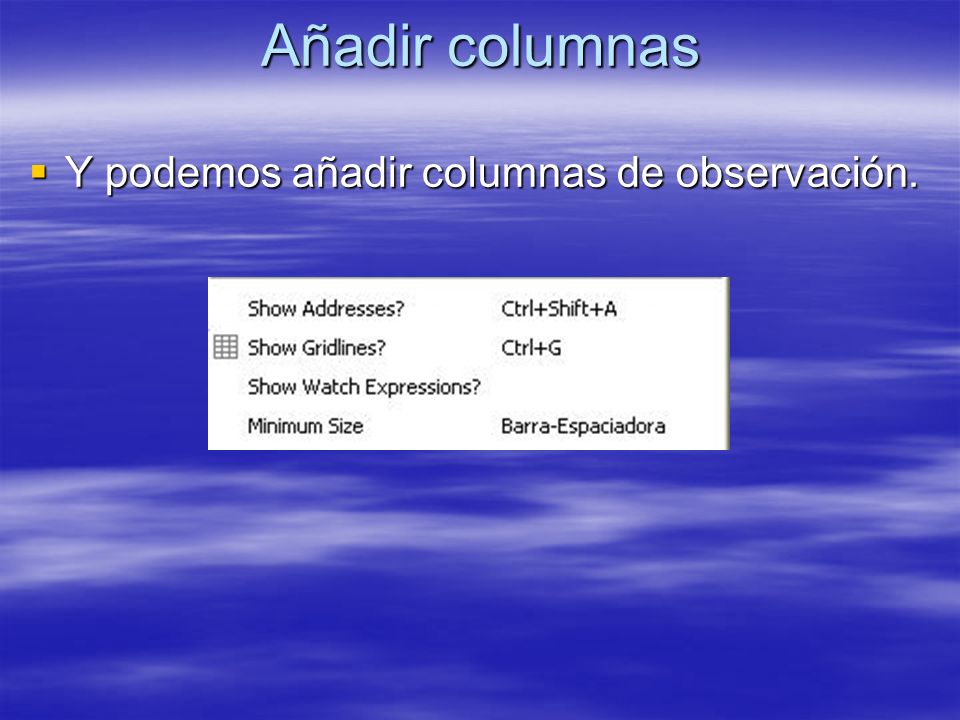 Añadir columnas

Y podemos añadir columnas de observación.

Show Addresses? Ctrl+Shift+A
Show Gridlines? Ctrl+G
Show Watch Expressions?
Minimum Size Barra-Espaciadora